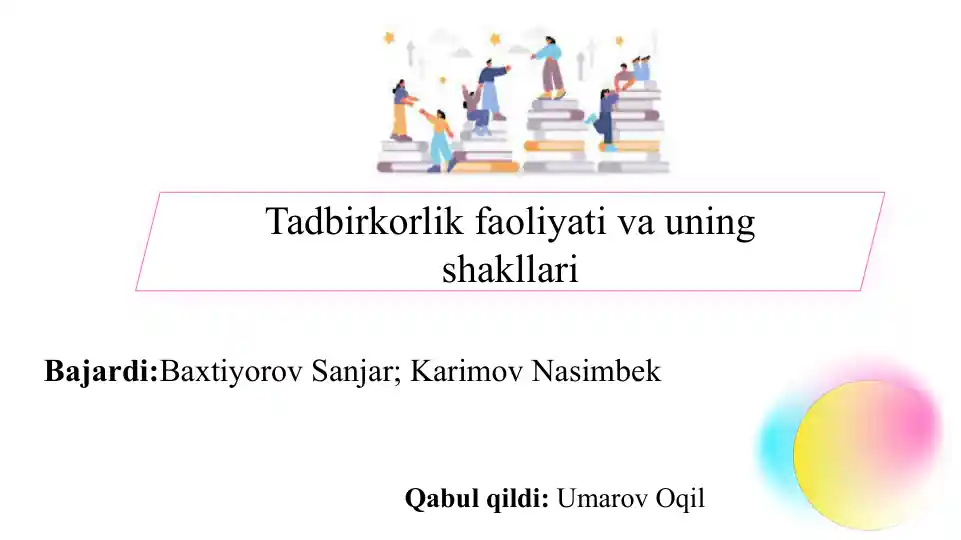 Tadbirkorlik faoliyati va uning shakllari

Bajardi:Baxtiyorov Sanjar; Karimov Nasimbek

Qabul qildi: Umarov Oqil